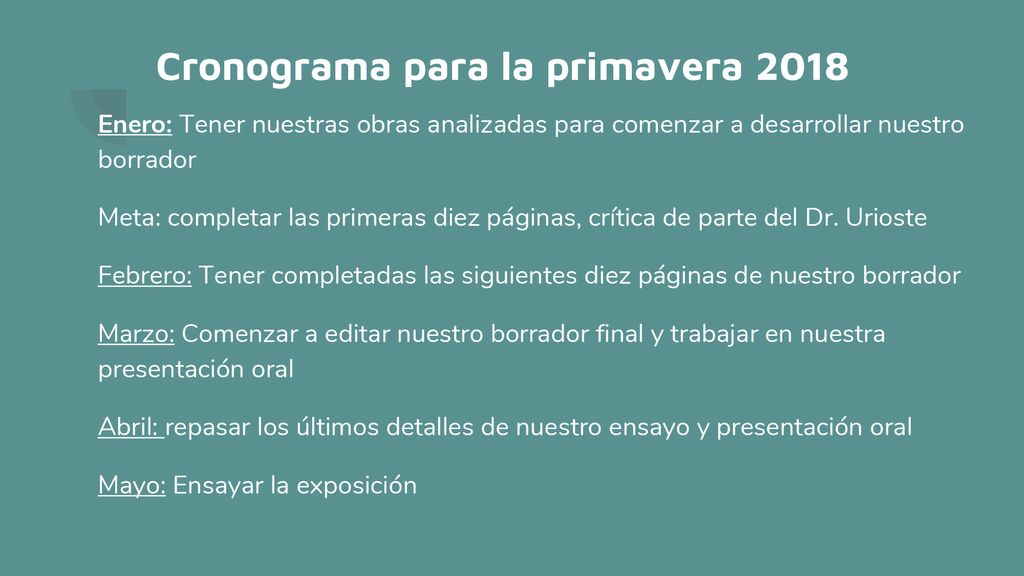 Cronograma para la primavera 2018

Enero: Tener nuestras obras analizadas para comenzar a desarrollar nuestro borrador

Meta: completar las primeras diez páginas, crítica de parte del Dr. Urioste

Febrero: Tener completadas las siguientes diez páginas de nuestro borrador

Marzo: Comenzar a editar nuestro borrador final y trabajar en nuestra presentación oral

Abril: repasar los últimos detalles de nuestro ensayo y presentación oral

Mayo: Ensayar la exposición